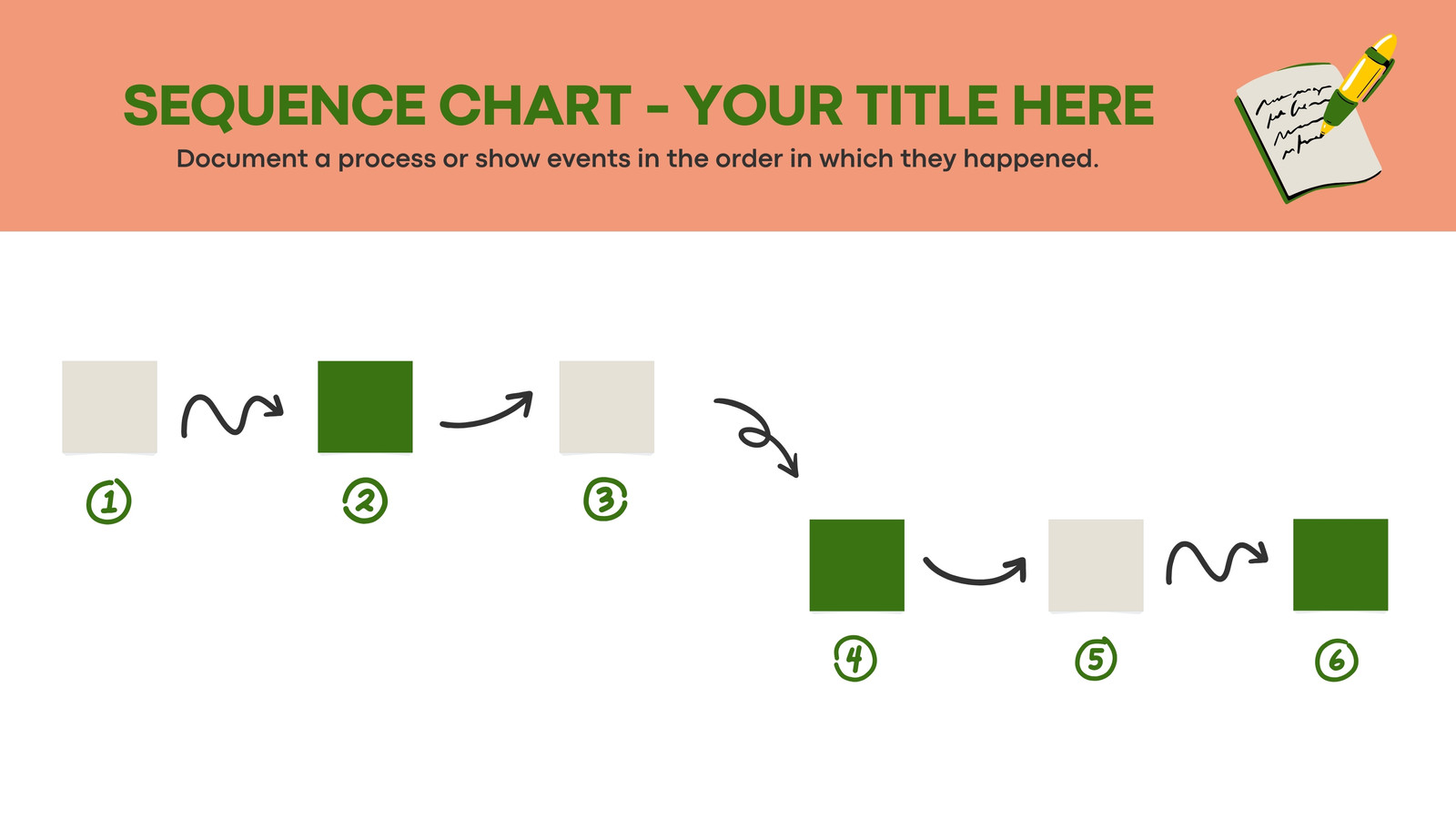 SEQUENCE CHART - YOUR TITLE HERE
Document a process or show events in the order in which they happened.

1

2

3

4

5

6